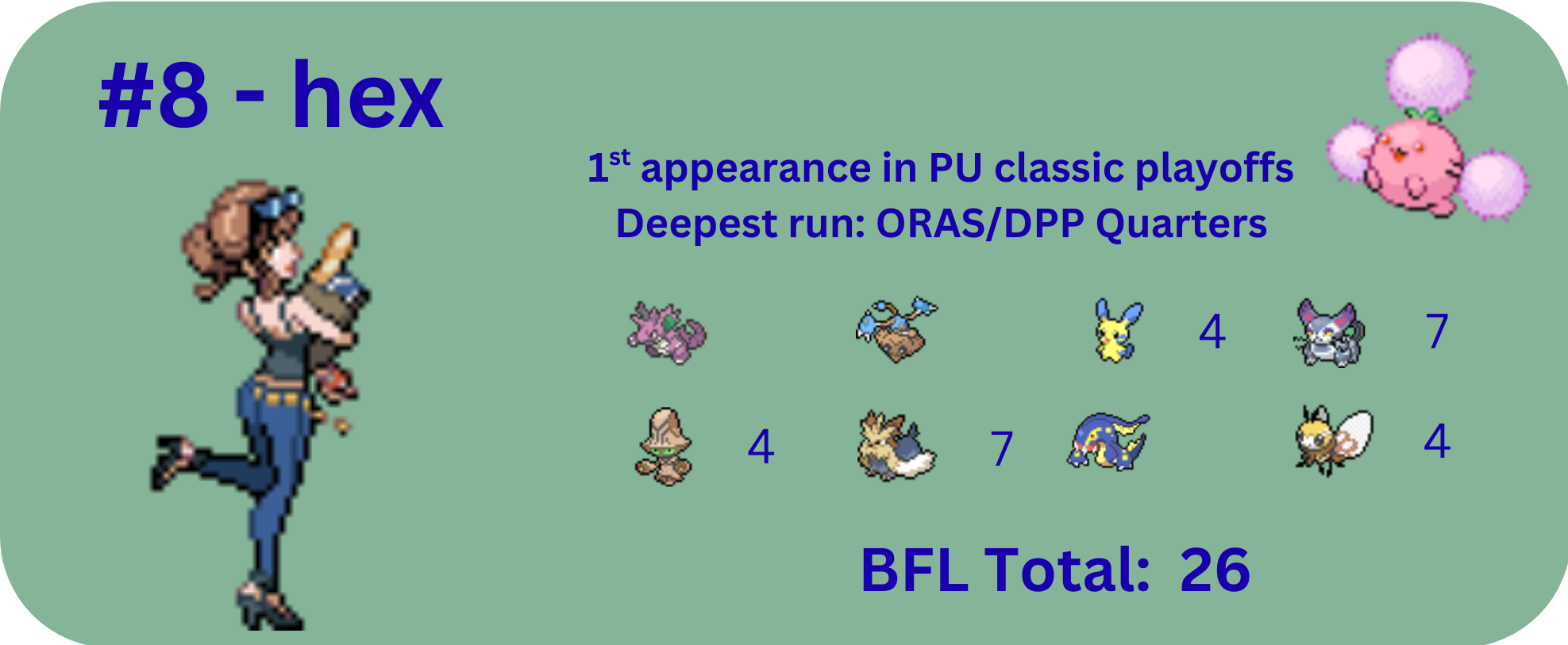 #8 - hex

1$^{st}$ appearance in PU classic playoffs
Deepest run: ORAS/DPP Quarters

4 7

4 7 4

BFL Total: 26